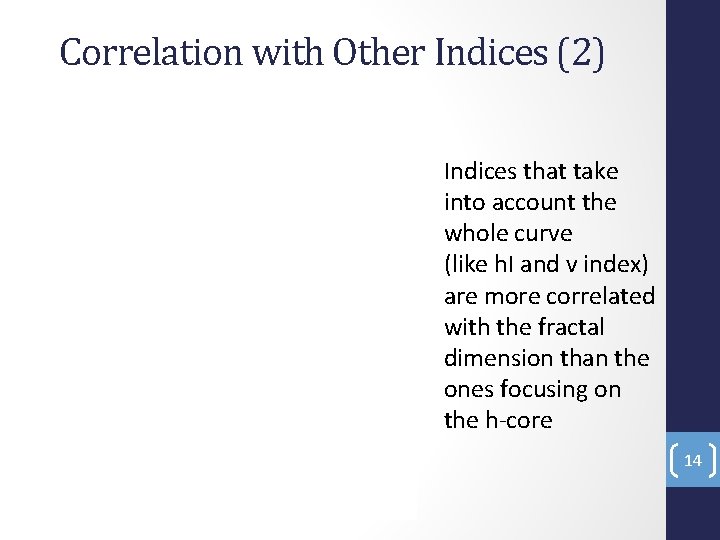 Correlation with Other Indices (2)

Indices that take into account the whole curve (like hI and v index) are more correlated with the fractal dimension than the ones focusing on the h-core

14